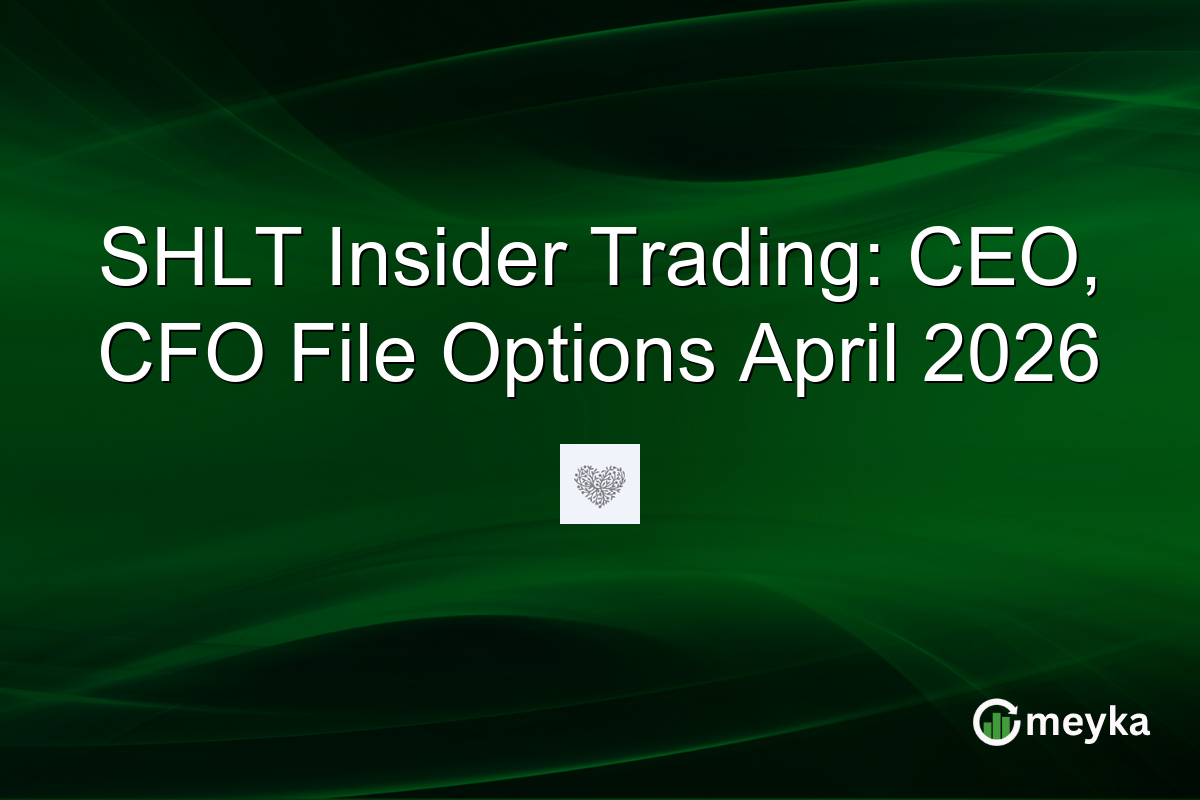 SHLT Insider Trading: CEO, CFO File Options April 2026

meyka